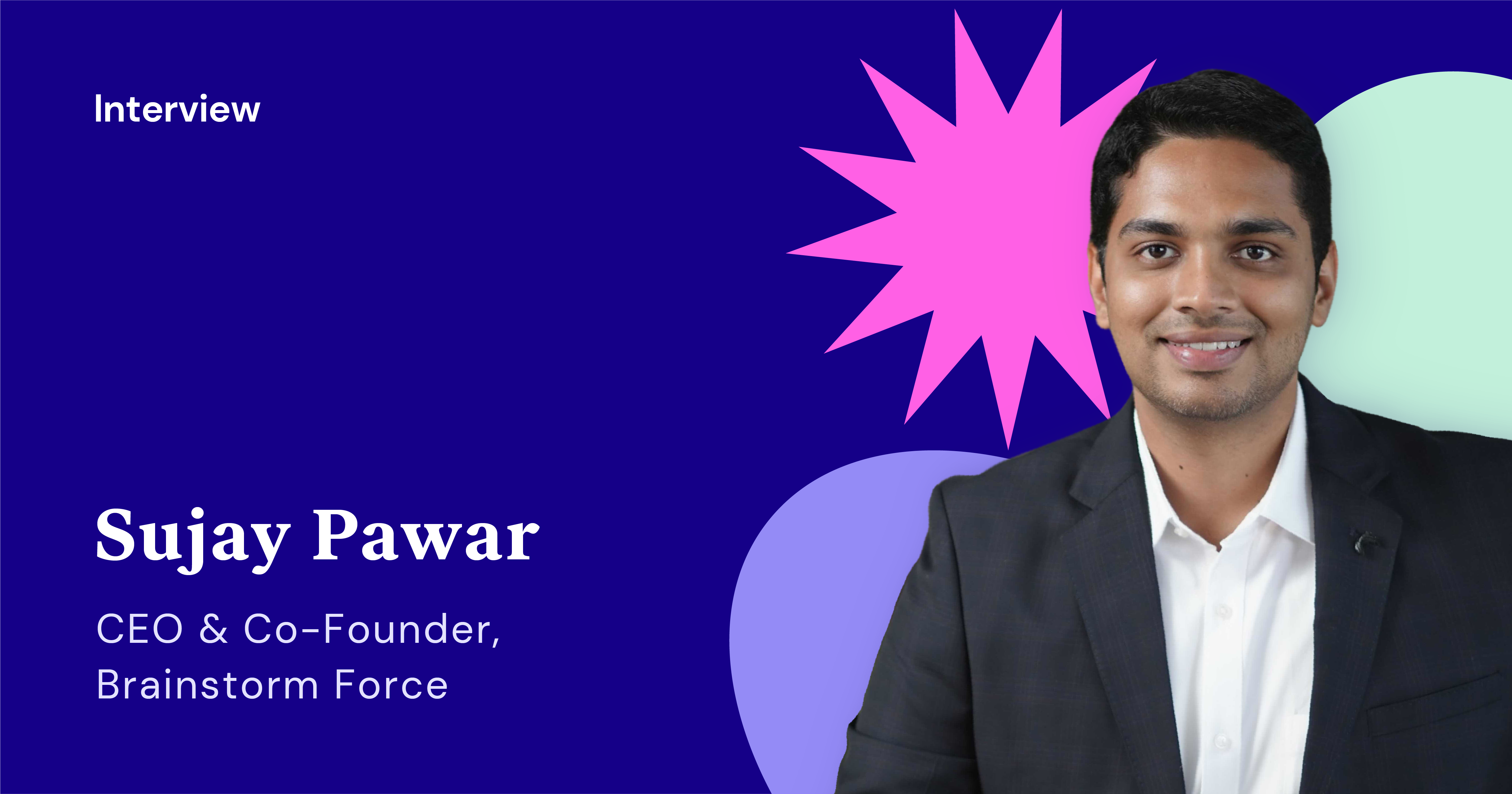 Interview

Sujay Pawar

CEO & Co-Founder, Brainstorm Force